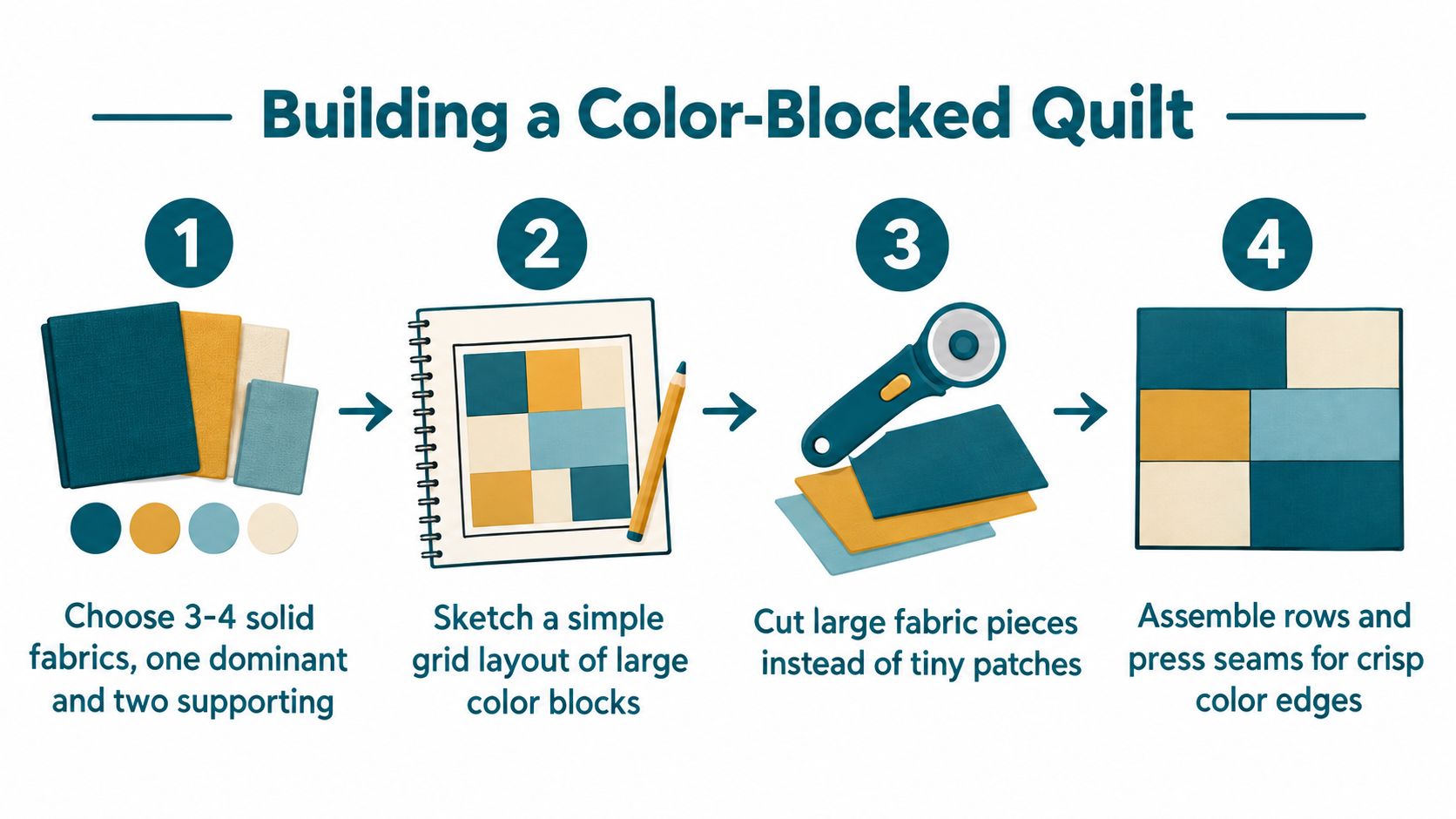 Building a Color-Blocked Quilt

1

Choose 3-4 solid fabrics, one dominant and two supporting

2

Sketch a simple grid layout of large color blocks

3

Cut large fabric pieces instead of tiny patches

4

Assemble rows and press seams for crisp color edges